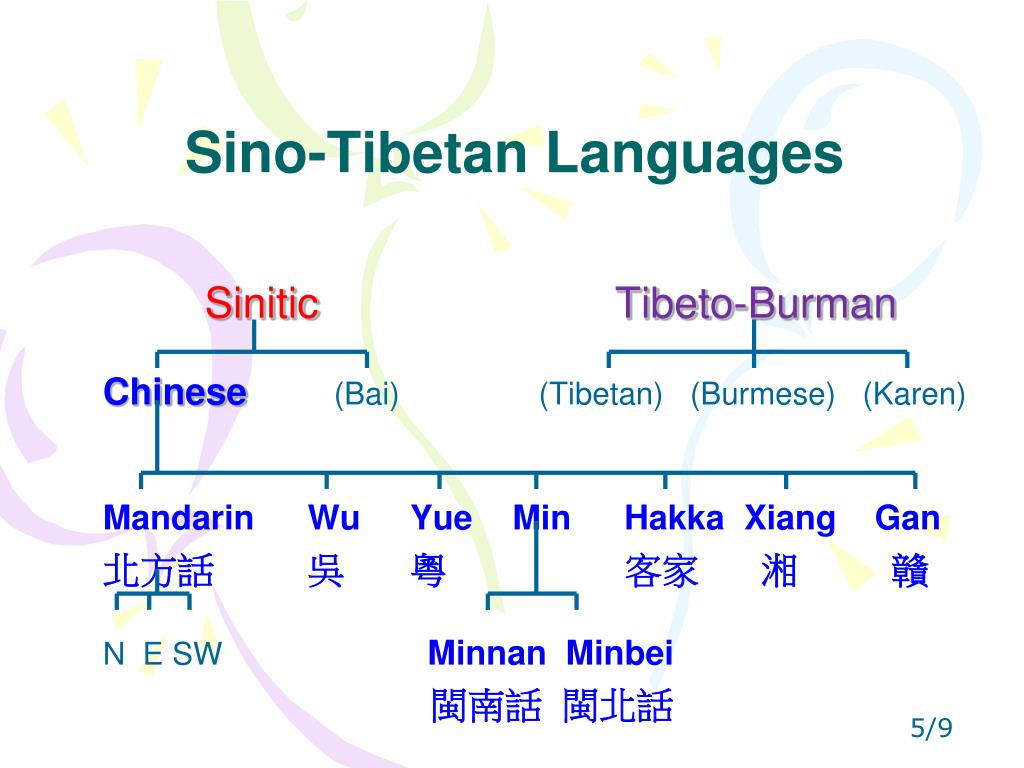 Sino-Tibetan Languages

Sinitic

Tibeto-Burman

Chinese (Bai) (Tibetan) (Burmese) (Karen)

Mandarin Wu Yue Min Hakka Xiang Gan

北方話 吳 粵 客家 湘 贛

N E SW

Minnan Minbei

閩南話 閩北話

5/9